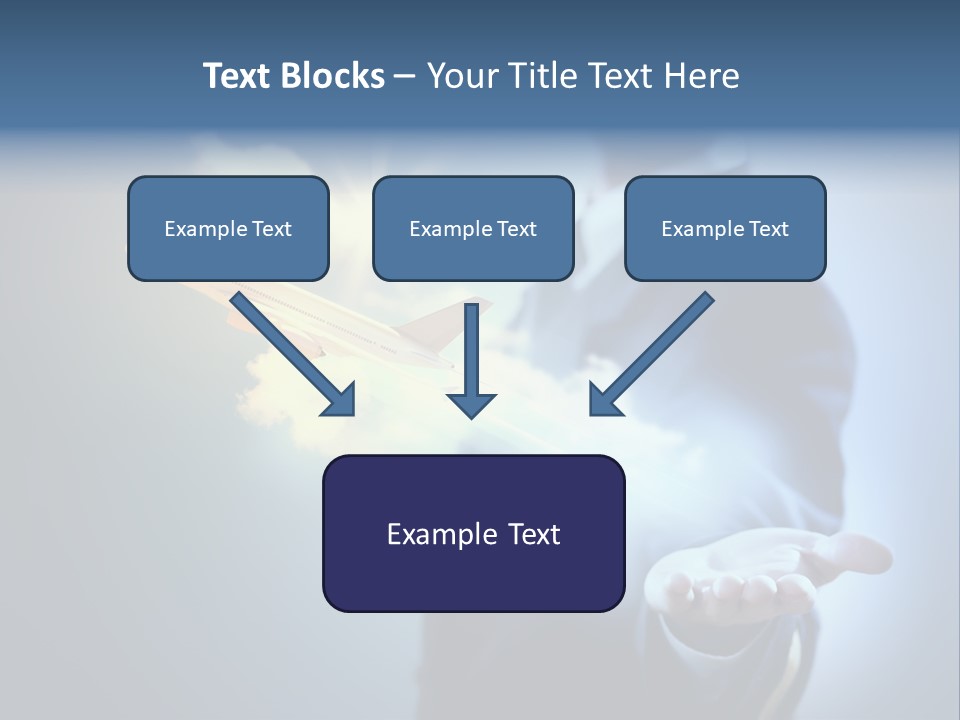 Text Blocks – Your Title Text Here

Example Text

Example Text

Example Text

Example Text